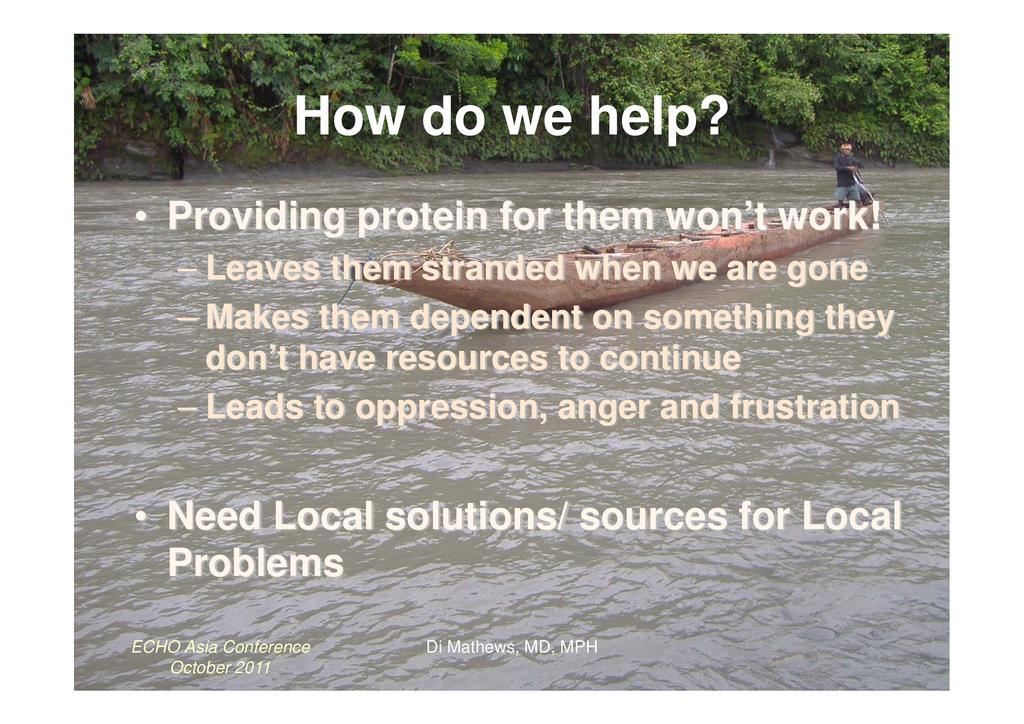 How do we help?

• Providing protein for them won't work!
– Leaves them stranded when we are gone
– Makes them dependent on something they don't have resources to continue
– Leads to oppression, anger and frustration

• Need Local solutions/ sources for Local Problems

ECHO Asia Conference October 2011

Di Mathews, MD, MPH